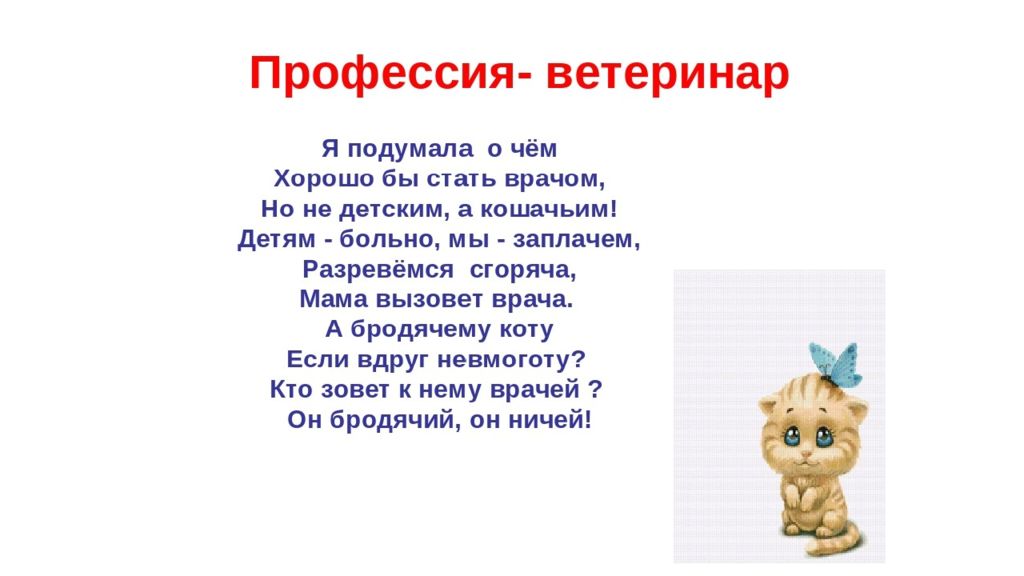 Профессия- ветеринар

Я подумала о чём
Хорошо бы стать врачом,
Но не детским, а кошачьим!
Детям - больно, мы - заплачем,
Разревёмся сгоряча,
Мама вызовет врача.
А бродячему коту
Если вдруг невмоготу?
Кто зовет к нему врачей ?
Он бродячий, он ничей!